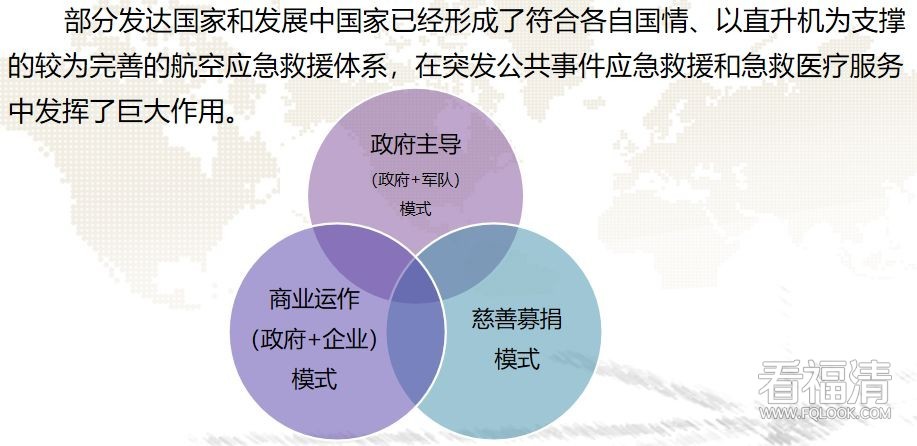 部分发达国家和发展中国家已经形成了符合各自国情、以直升机为支撑的较为完善的航空应急救援体系，在突发公共事件应急救援和急救医疗服务中发挥了巨大作用。

政府主导
（政府+军队）
模式

商业运作
（政府+企业）
模式

慈善募捐
模式

看福清
WWW.FQLOOK.COM